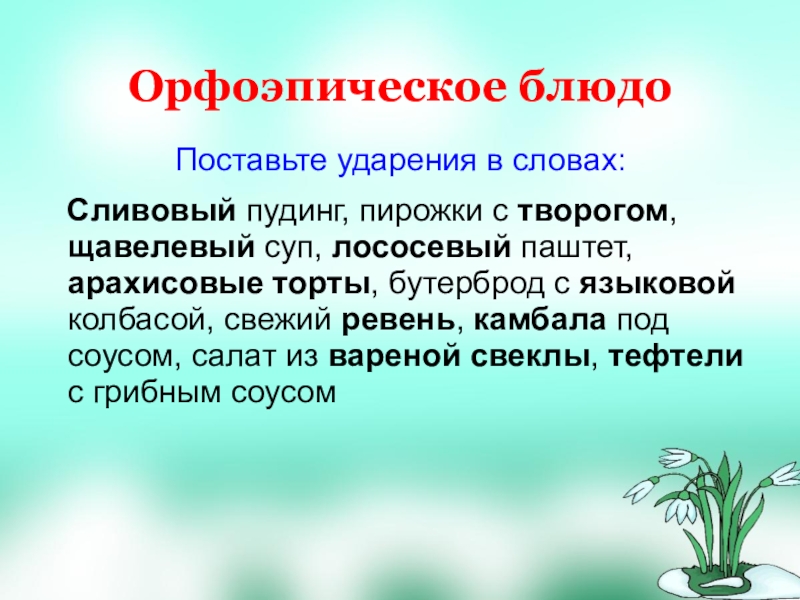 Орфоэпическое блюдо

Поставьте ударения в словах:

Сливовый пудинг, пирожки с творогом, щавелевый суп, лососевый паштет, арахисовые торты, бутерброд с языковой колбасой, свежий ревень, камбала под соусом, салат из вареной свеклы, тефтели с грибным соусом